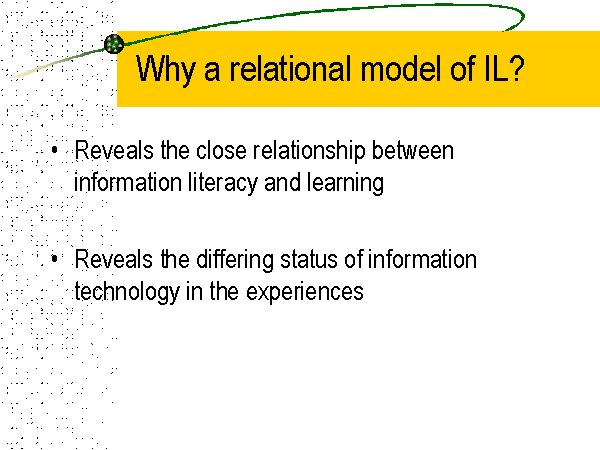 Why a relational model of IL?

• Reveals the close relationship between information literacy and learning

• Reveals the differing status of information technology in the experiences